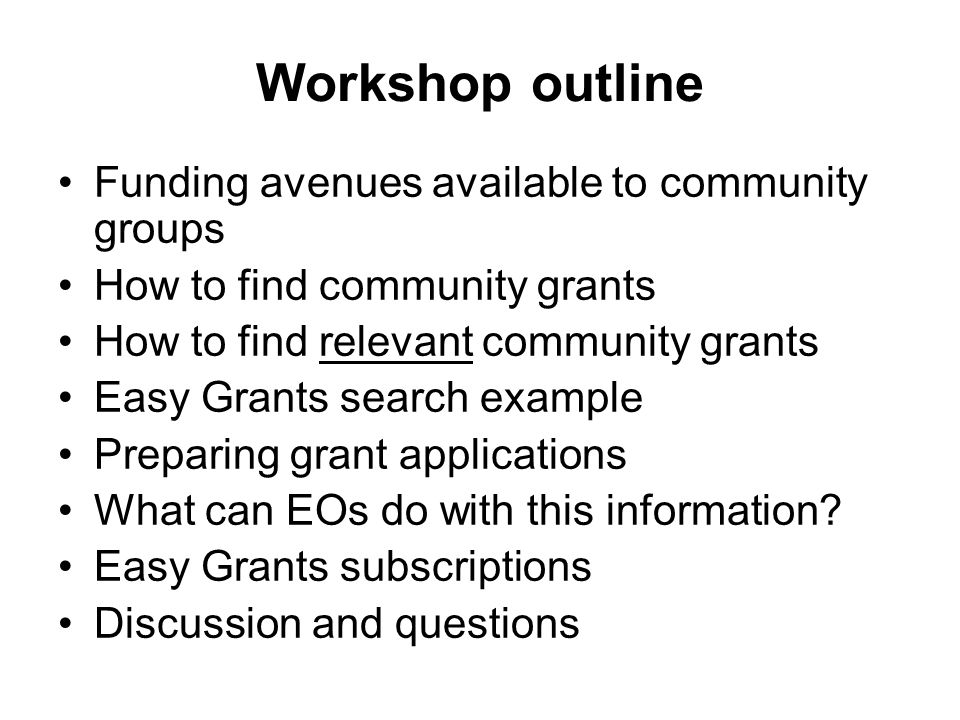 Workshop outline

• Funding avenues available to community groups
• How to find community grants
• How to find relevant community grants
• Easy Grants search example
• Preparing grant applications
• What can EOs do with this information?
• Easy Grants subscriptions
• Discussion and questions